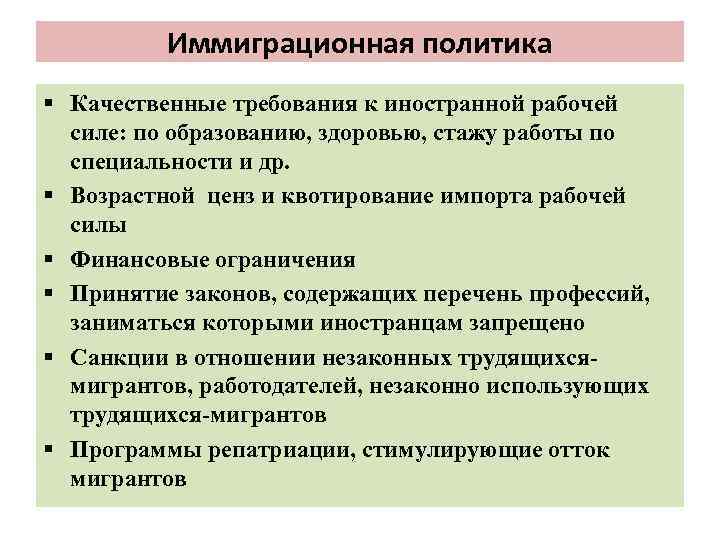 Иммиграционная политика

▪ Качественные требования к иностранной рабочей силе: по образованию, здоровью, стажу работы по специальности и др.

▪ Возрастной ценз и квотирование импорта рабочей силы

▪ Финансовые ограничения

▪ Принятие законов, содержащих перечень профессий, заниматься которыми иностранцам запрещено

▪ Санкции в отношении незаконных трудящихся-мигрантов, работодателей, незаконно использующих трудящихся-мигрантов

▪ Программы репатриации, стимулирующие отток мигрантов